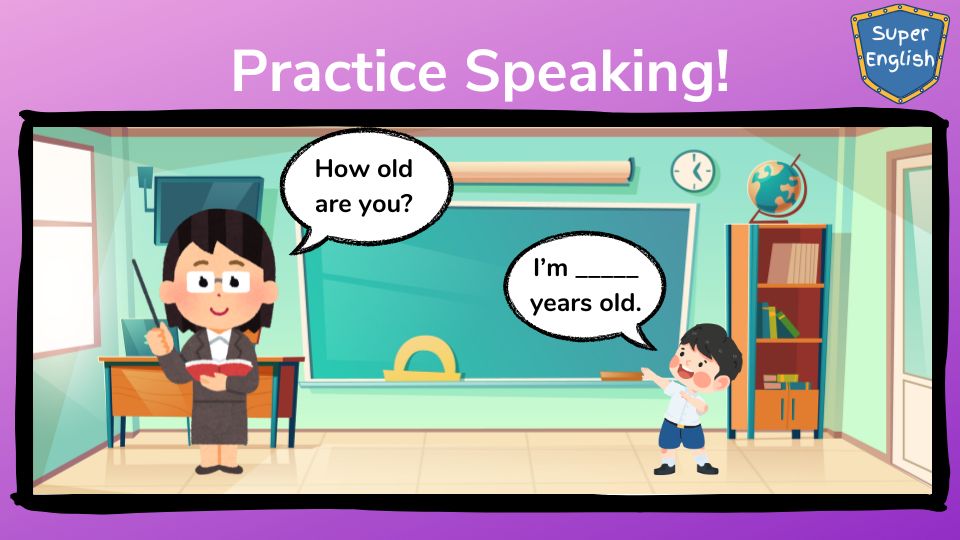 Practice Speaking!

Super English

How old are you?

I'm _____ years old.